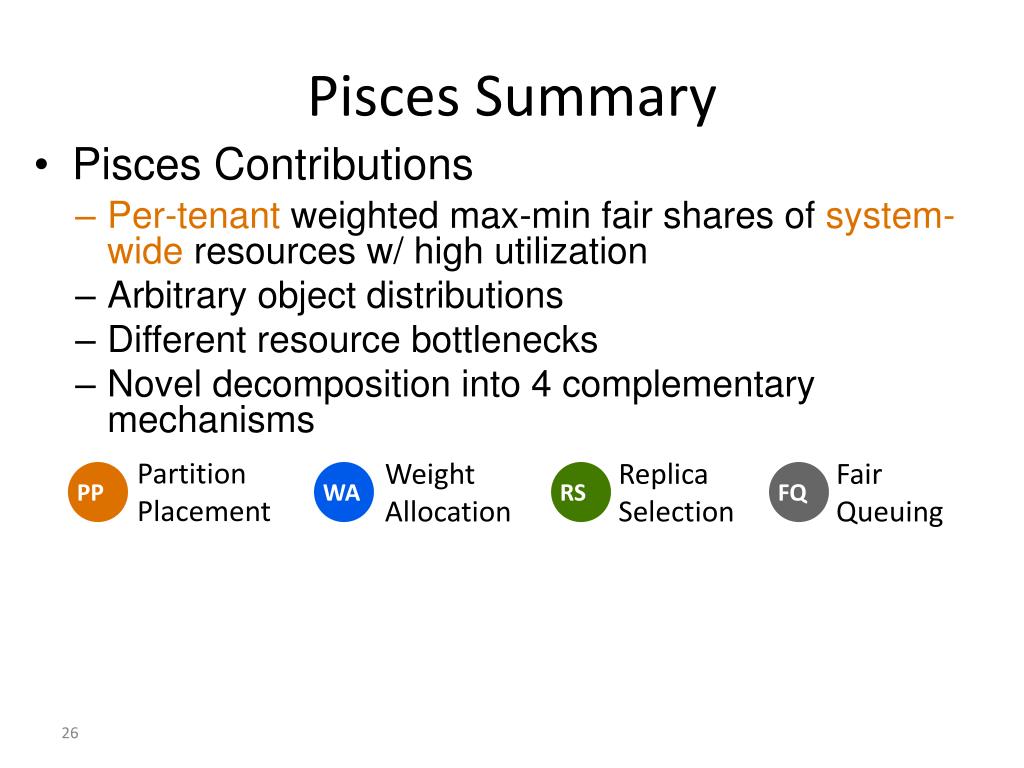 Pisces Summary

• Pisces Contributions
– Per-tenant weighted max-min fair shares of system-wide resources w/ high utilization
– Arbitrary object distributions
– Different resource bottlenecks
– Novel decomposition into 4 complementary mechanisms

PP Partition Placement
WA Weight Allocation
RS Replica Selection
FQ Fair Queuing

26